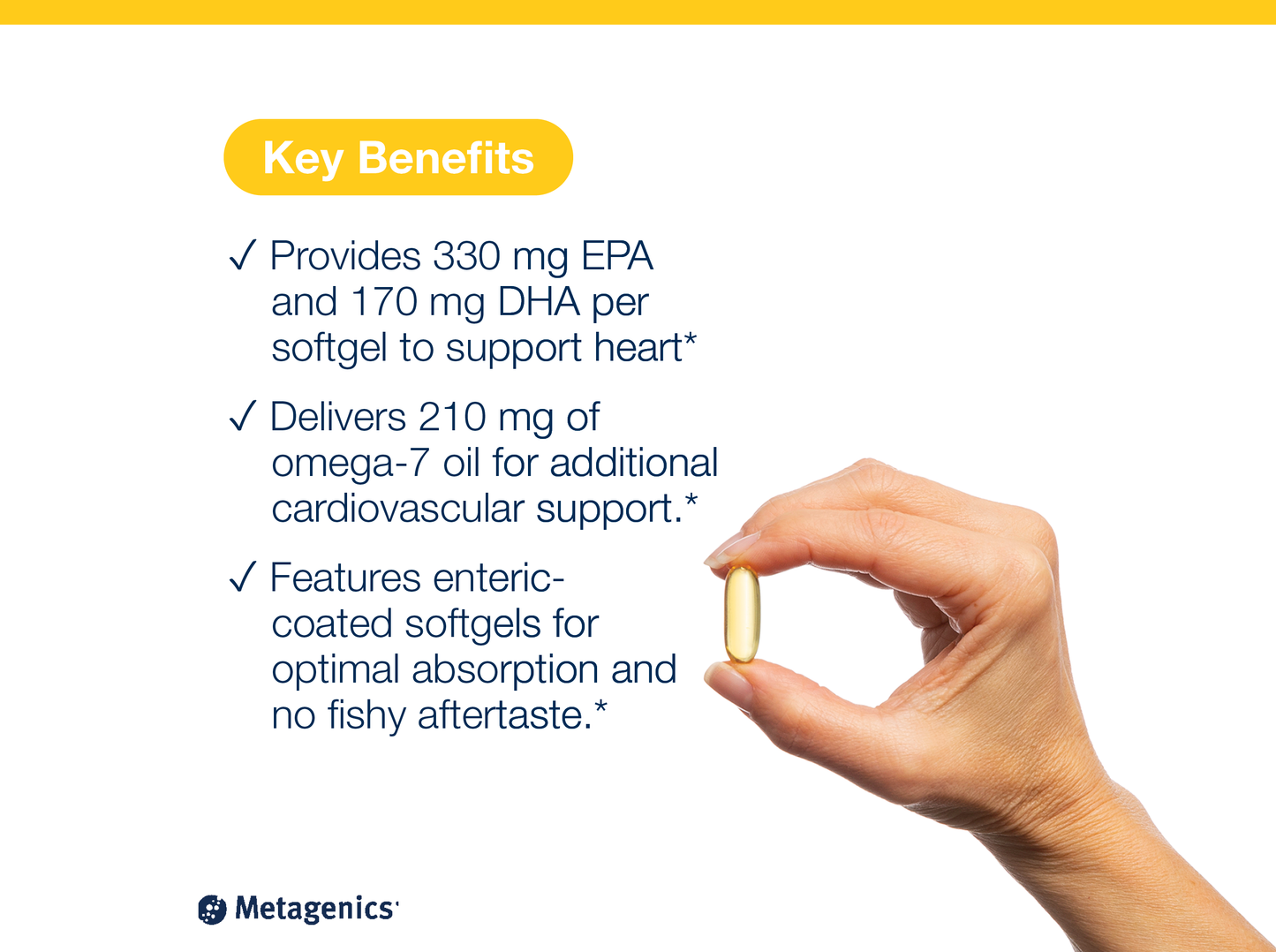 Key Benefits

✓ Provides 330 mg EPA and 170 mg DHA per softgel to support heart*

✓ Delivers 210 mg of omega-7 oil for additional cardiovascular support.*

✓ Features enteric-coated softgels for optimal absorption and no fishy aftertaste.*

Metagenics